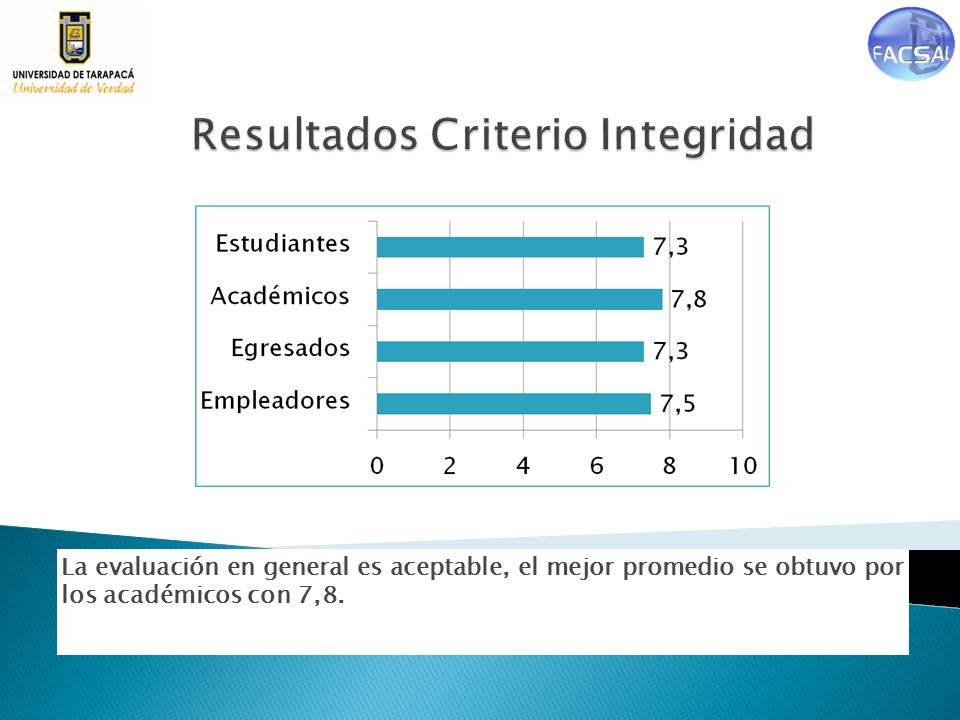 UNIVERSIDAD DE TARAPACÁ
Universidad de Verdad

FACSAL

Resultados Criterio Integridad

Estudiantes 7,3
Académicos 7,8
Egresados 7,3
Empleadores 7,5

0 2 4 6 8 10

La evaluación en general es aceptable, el mejor promedio se obtuvo por los académicos con 7,8.